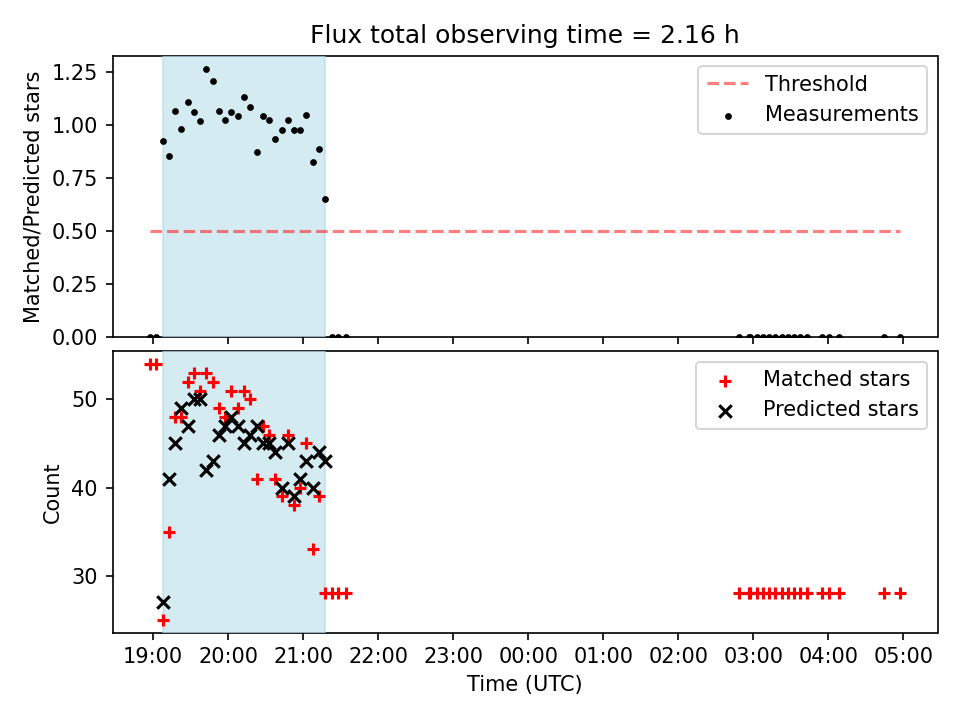 Flux total observing time = 2.16 h

Matched/Predicted stars

1.25
1.00
0.75
0.50
0.25
0.00

Threshold
Measurements

Count

50
40
30

Matched stars
Predicted stars

19:00 20:00 21:00 22:00 23:00 00:00 01:00 02:00 03:00 04:00 05:00

Time (UTC)